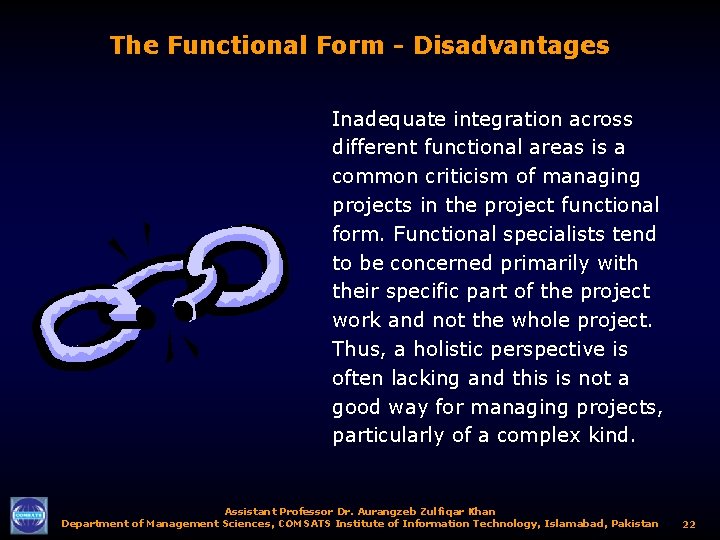 The Functional Form - Disadvantages

Inadequate integration across different functional areas is a common criticism of managing projects in the project functional form. Functional specialists tend to be concerned primarily with their specific part of the project work and not the whole project. Thus, a holistic perspective is often lacking and this is not a good way for managing projects, particularly of a complex kind.

COMSATS

Assistant Professor Dr. Aurangzeb Zulfiqar Khan
Department of Management Sciences, COMSATS Institute of Information Technology, Islamabad, Pakistan 22